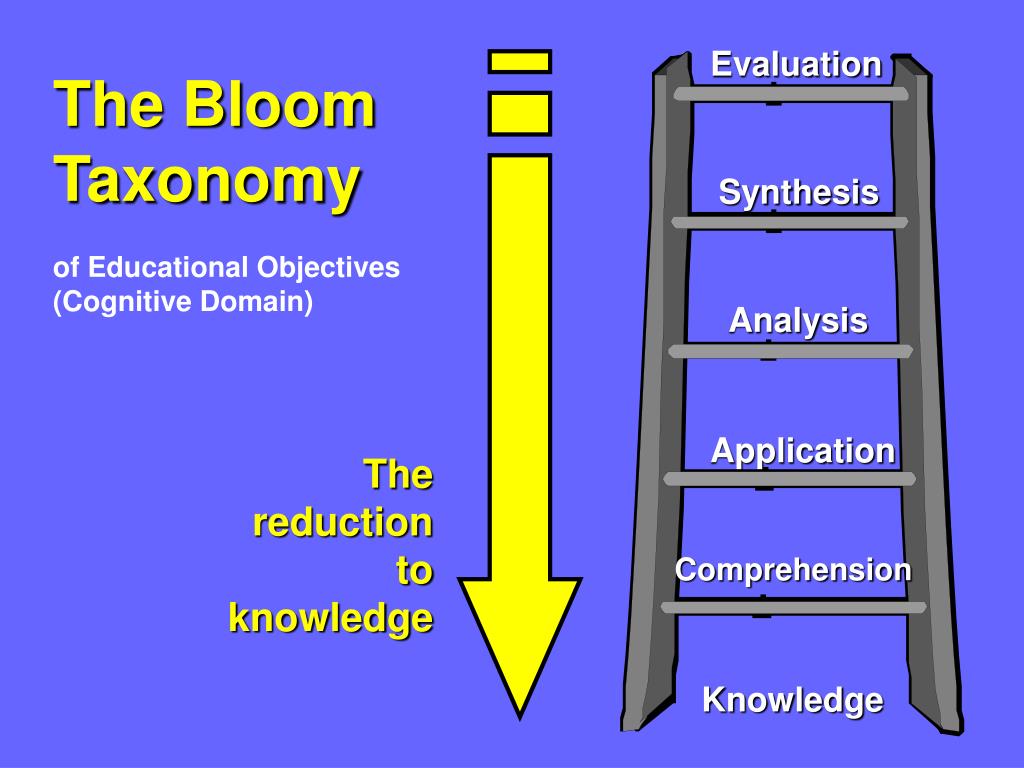 The Bloom Taxonomy

of Educational Objectives (Cognitive Domain)

The reduction to knowledge

Evaluation

Synthesis

Analysis

Application

Comprehension

Knowledge